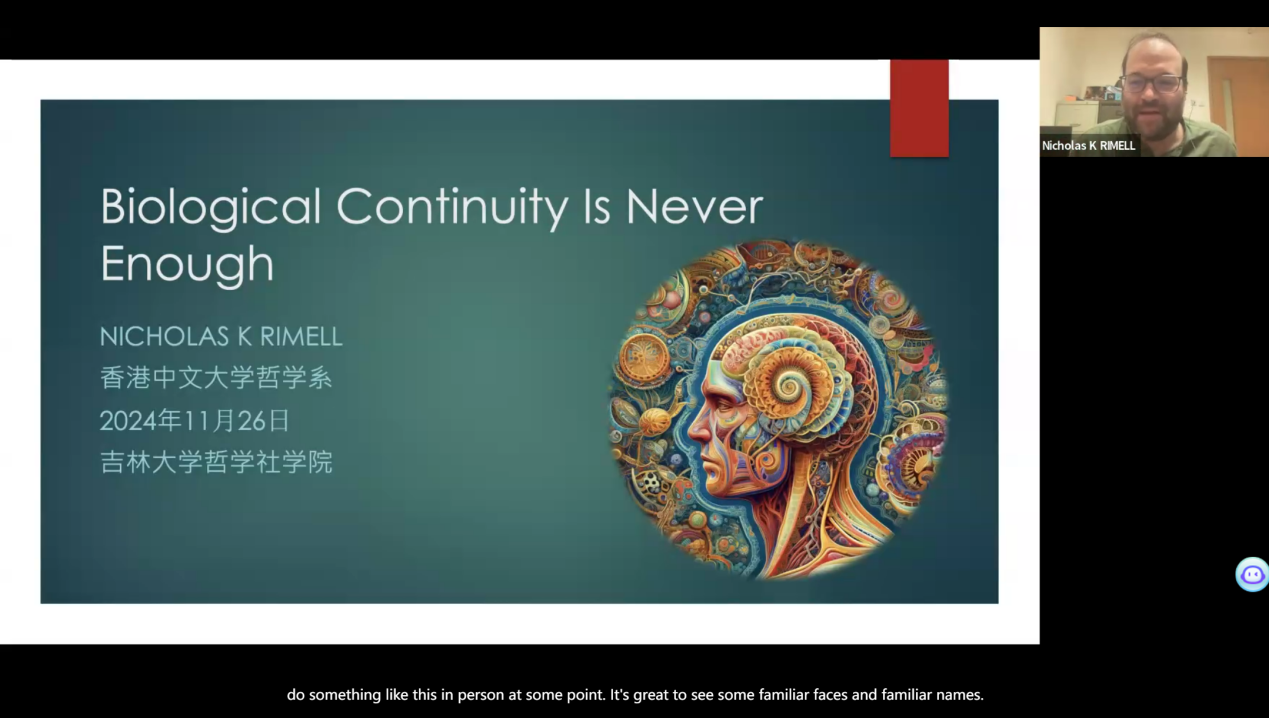 Biological Continuity Is Never Enough

NICHOLAS K RIMELL
香港中文大学哲学系
2024年11月26日
吉林大学哲学社学院

Nicholas K RIMELL

do something like this in person at some point. It's great to see some familiar faces and familiar names.